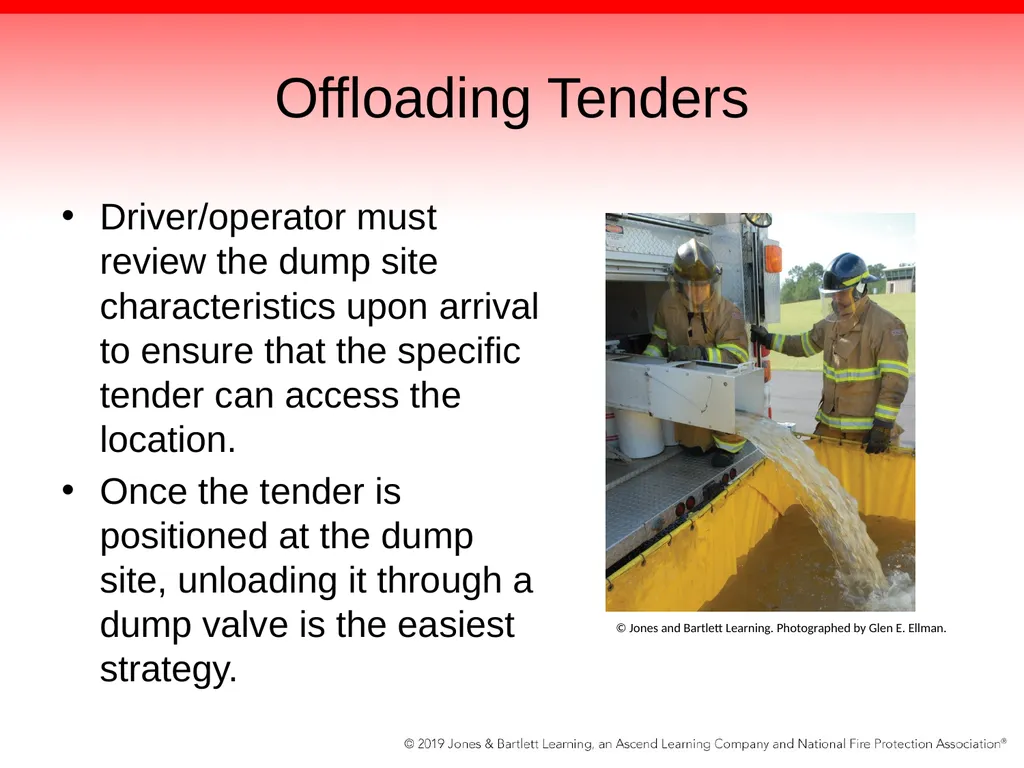 Offloading Tenders

• Driver/operator must review the dump site characteristics upon arrival to ensure that the specific tender can access the location.

• Once the tender is positioned at the dump site, unloading it through a dump valve is the easiest strategy.

© Jones and Bartlett Learning. Photographed by Glen E. Ellman.

© 2019 Jones & Bartlett Learning, an Ascend Learning Company and National Fire Protection Association®